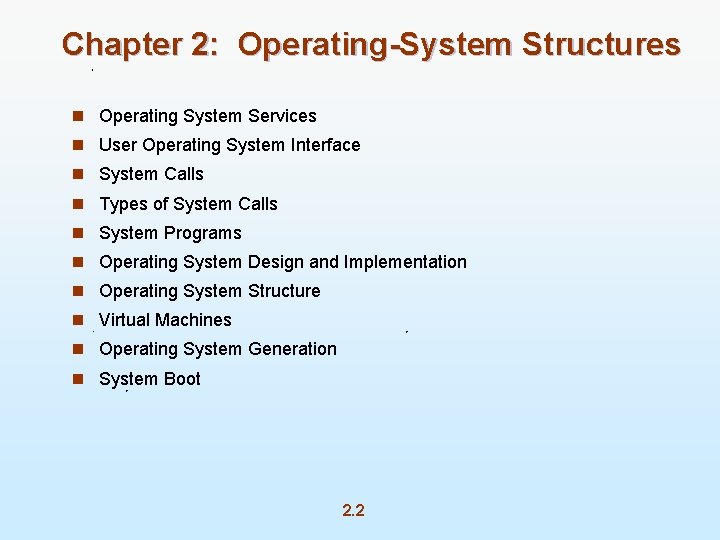 Chapter 2: Operating-System Structures

- Operating System Services
- User Operating System Interface
- System Calls
- Types of System Calls
- System Programs
- Operating System Design and Implementation
- Operating System Structure
- Virtual Machines
- Operating System Generation
- System Boot

2.2